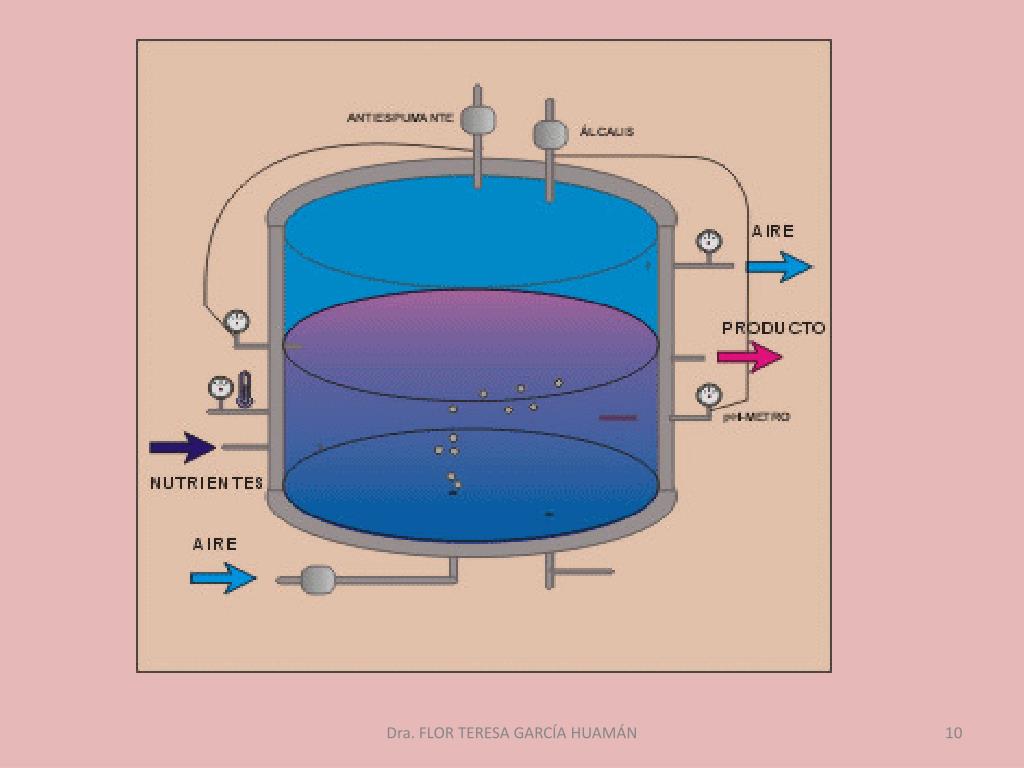 ANTIESPUMANTE

ÁLCALIS

AIRE

PRODUCTO

pH-METRO

NUTRIENTES

AIRE

Dra. FLOR TERESA GARCÍA HUAMÁN

10